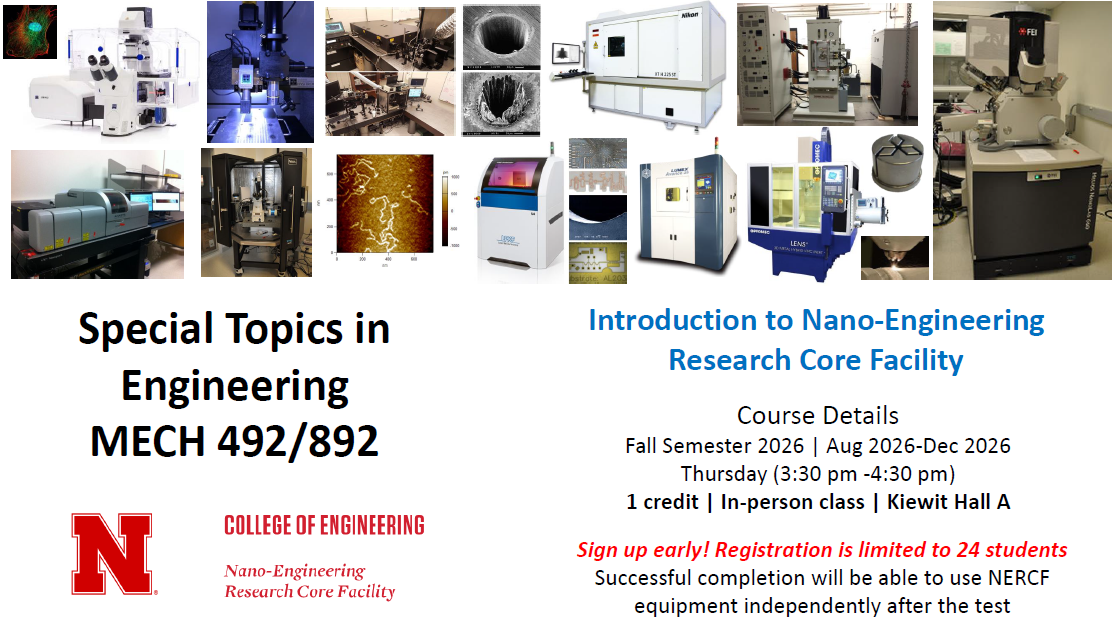 Nikon

FEI

LENS

Special Topics in Engineering MECH 492/892

N

COLLEGE OF ENGINEERING

Nano-Engineering Research Core Facility

Introduction to Nano-Engineering Research Core Facility

Course Details
Fall Semester 2026 | Aug 2026-Dec 2026
Thursday (3:30 pm -4:30 pm)
1 credit | In-person class | Kiewit Hall A

Sign up early! Registration is limited to 24 students
Successful completion will be able to use NERCF equipment independently after the test